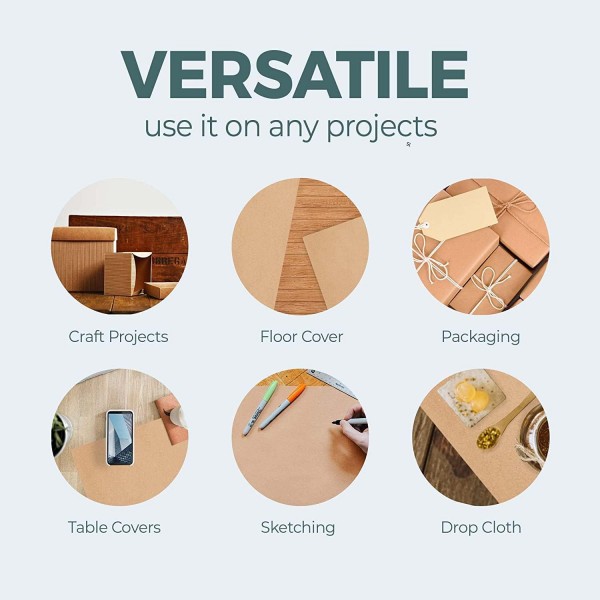 VERSATILE
use it on any projects

Craft Projects
Floor Cover
Packaging

Table Covers
Sketching
Drop Cloth